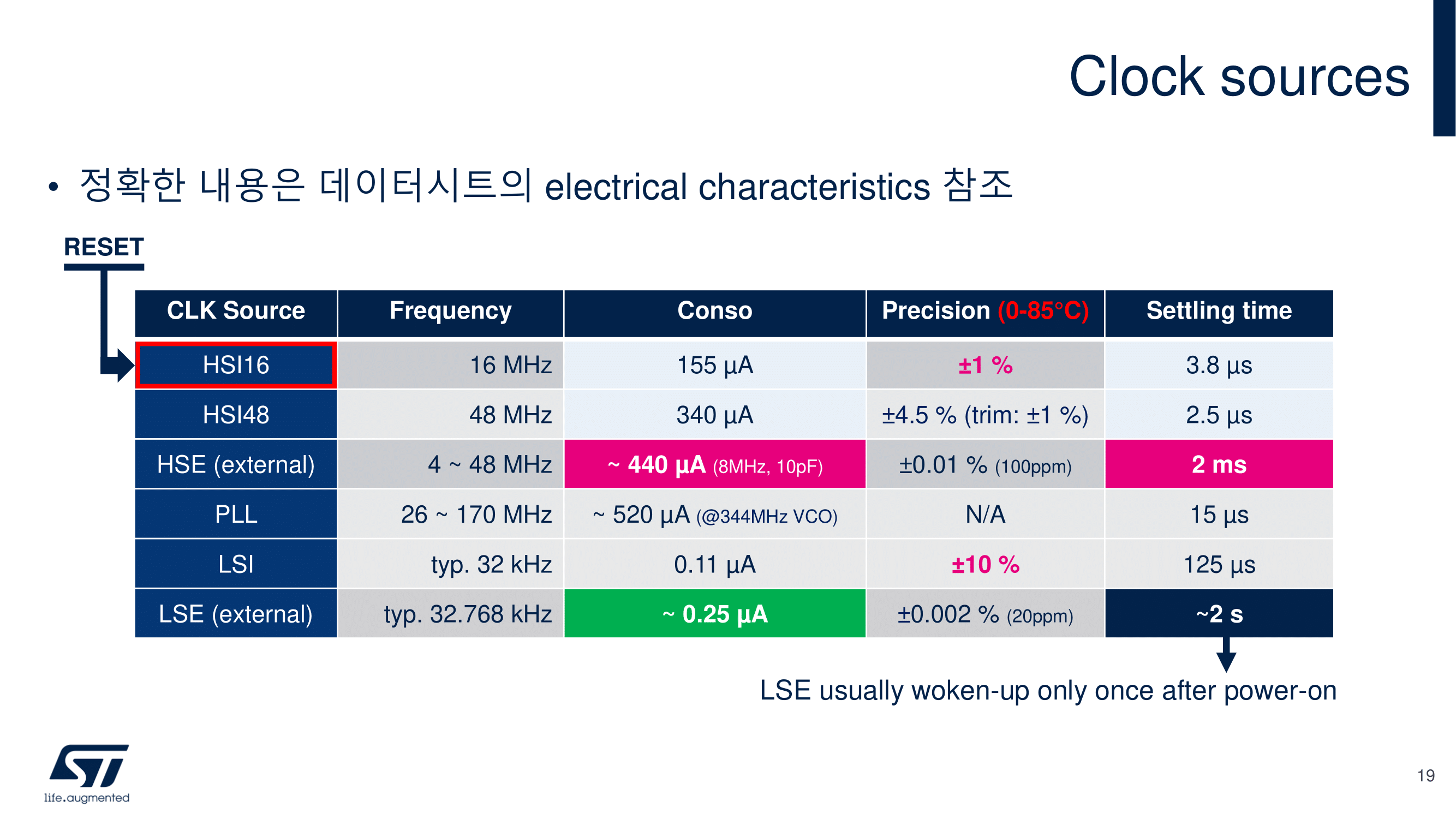 Clock sources

• 정확한 내용은 데이터시트의 electrical characteristics 참조

RESET

| CLK Source | Frequency | Conso | Precision (0-85°C) | Settling time |
|---|---|---|---|---|
| HSI16 | 16 MHz | 155 µA | ±1 % | 3.8 µs |
| HSI48 | 48 MHz | 340 µA | ±4.5 % (trim: ±1 %) | 2.5 µs |
| HSE (external) | 4 ~ 48 MHz | ~ 440 µA (8MHz, 10pF) | ±0.01 % (100ppm) | 2 ms |
| PLL | 26 ~ 170 MHz | ~ 520 µA (@344MHz VCO) | N/A | 15 µs |
| LSI | typ. 32 kHz | 0.11 µA | ±10 % | 125 µs |
| LSE (external) | typ. 32.768 kHz | ~ 0.25 µA | ±0.002 % (20ppm) | ~2 s |

LSE usually woken-up only once after power-on

life.augmented

19